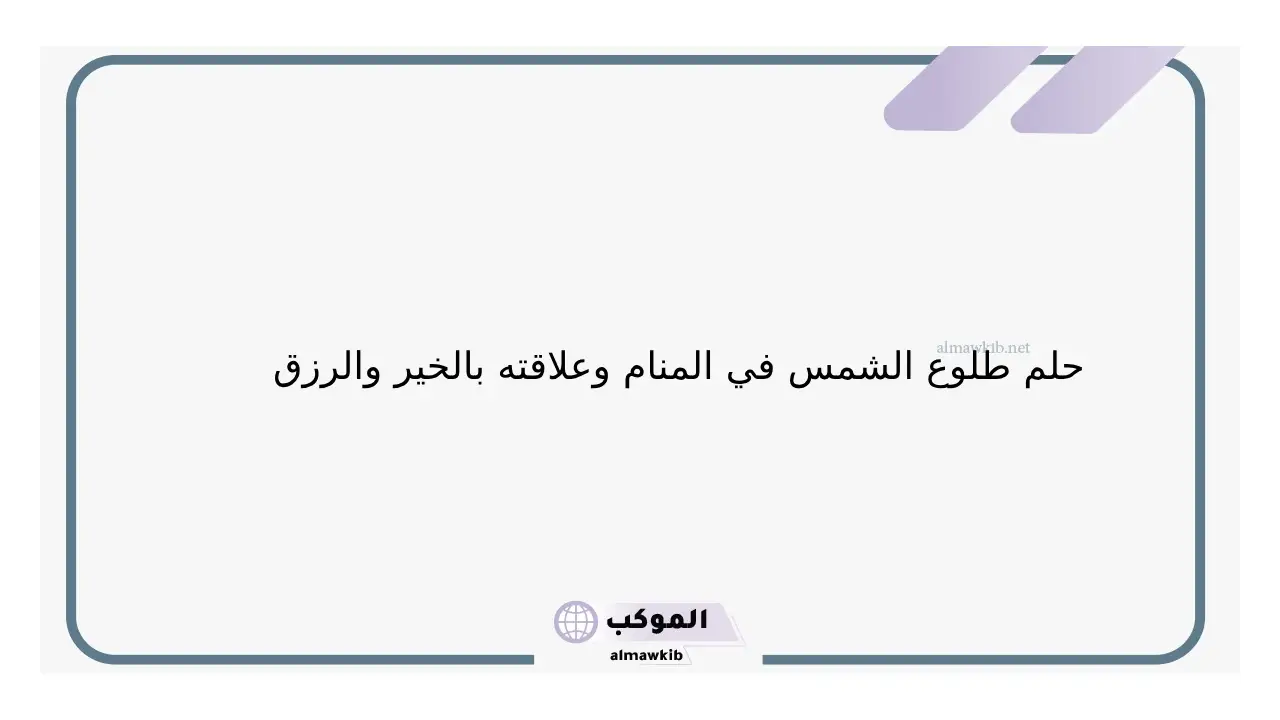 almawkib.net

حلم طلوع الشمس في المنام وعلاقته بالخير والرزق

الموكب
almawkib